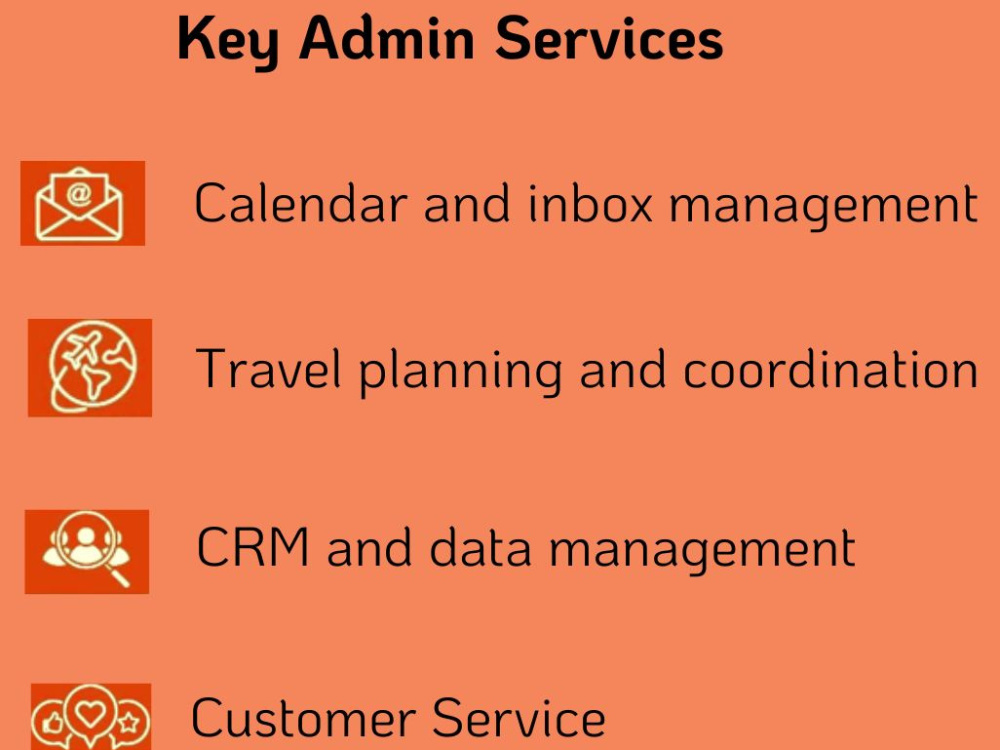 Key Admin Services

Calendar and inbox management

Travel planning and coordination

CRM and data management

Customer Service